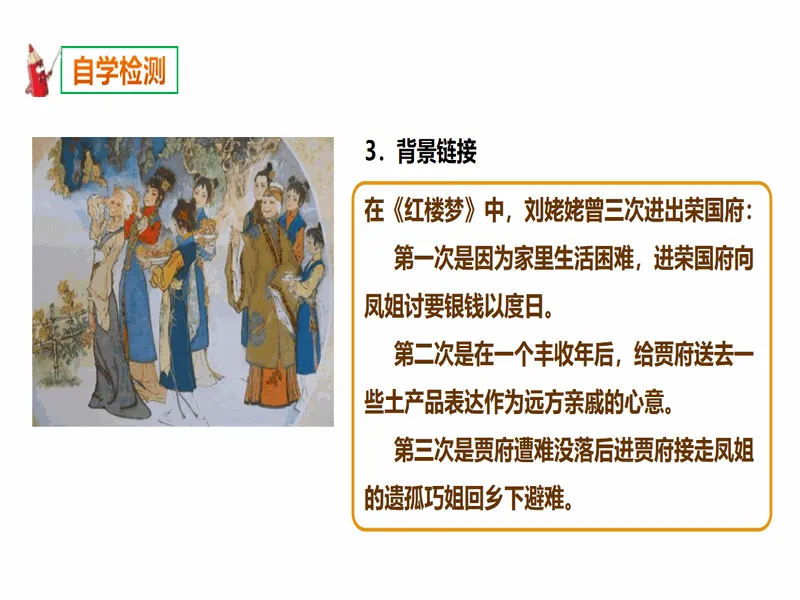 自学检测

3．背景链接

在《红楼梦》中，刘姥姥曾三次进出荣国府：

第一次是因为家里生活困难，进荣国府向凤姐讨要银钱以度日。

第二次是在一个丰收年后，给贾府送去一些土产品表达作为远方亲戚的心意。

第三次是贾府遭难没落后进贾府接走凤姐的遗孤巧姐回乡下避难。